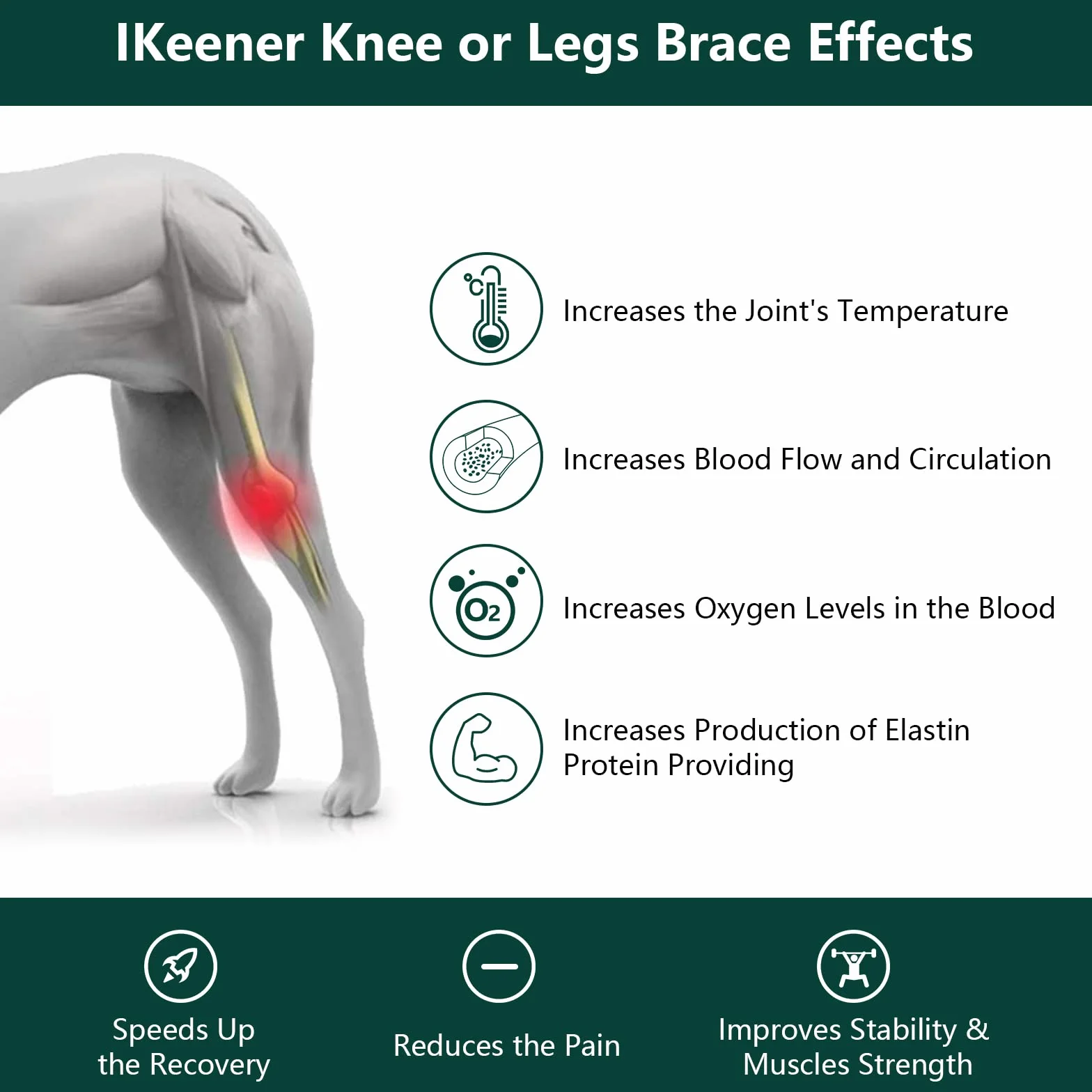 IKeener Knee or Legs Brace Effects

°C

Increases the Joint's Temperature

Increases Blood Flow and Circulation

$O_2$

Increases Oxygen Levels in the Blood

Increases Production of Elastin Protein Providing

Speeds Up the Recovery

Reduces the Pain

Improves Stability & Muscles Strength